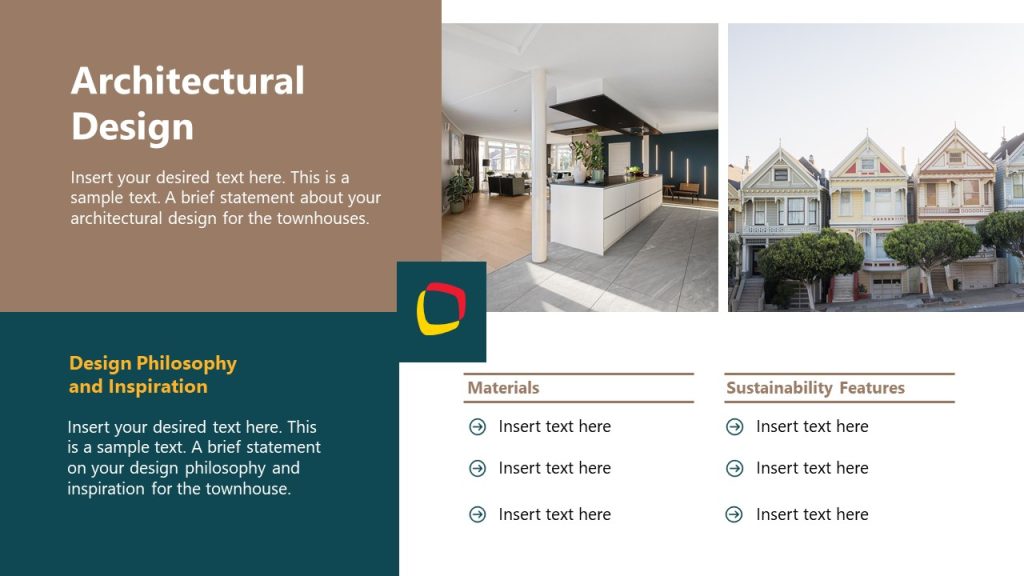 Architectural Design

Insert your desired text here. This is a sample text. A brief statement about your architectural design for the townhouses.

Design Philosophy and Inspiration

Insert your desired text here. This is a sample text. A brief statement on your design philosophy and inspiration for the townhouse.

Materials

Insert text here

Insert text here

Insert text here

Sustainability Features

Insert text here

Insert text here

Insert text here